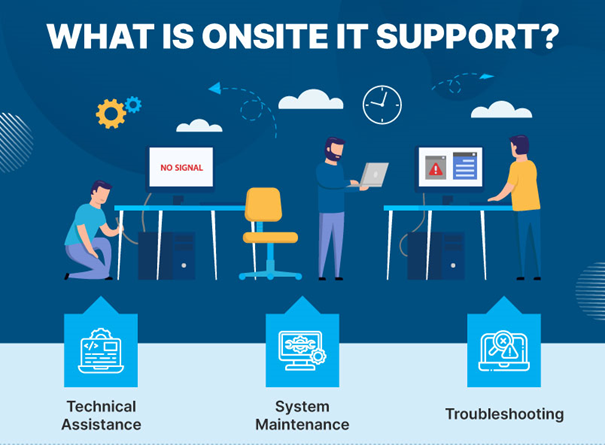 WHAT IS ONSITE IT SUPPORT?

NO SIGNAL

Technical Assistance

System Maintenance

Troubleshooting